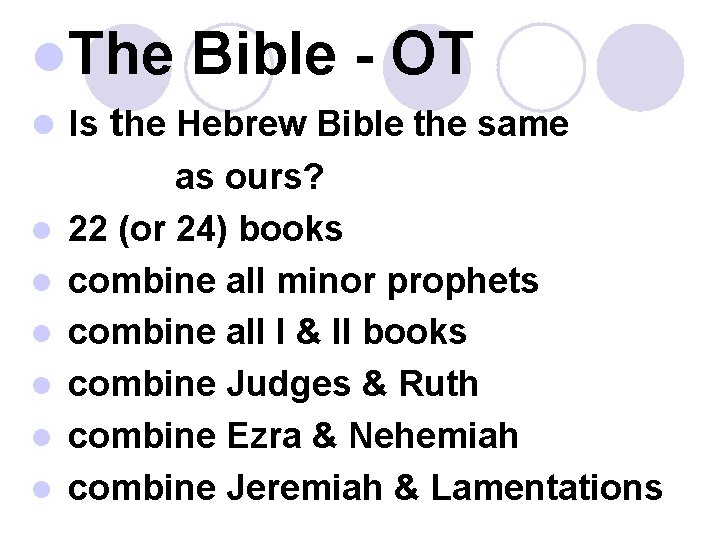 The Bible - OT

Is the Hebrew Bible the same as ours?

22 (or 24) books

combine all minor prophets

combine all I & II books

combine Judges & Ruth

combine Ezra & Nehemiah

combine Jeremiah & Lamentations